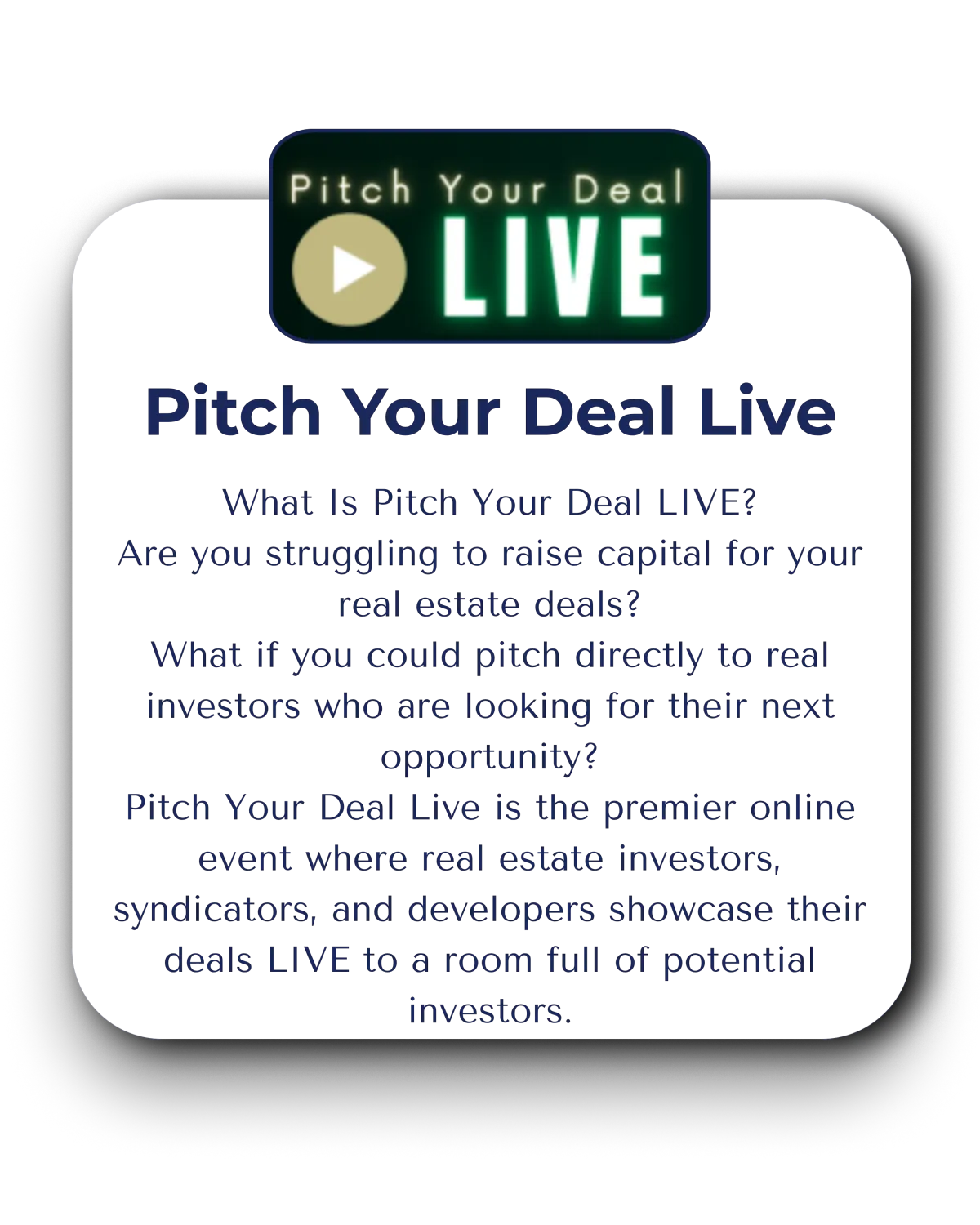 Pitch Your Deal
LIVE

Pitch Your Deal Live

What Is Pitch Your Deal LIVE?
Are you struggling to raise capital for your real estate deals?
What if you could pitch directly to real investors who are looking for their next opportunity?
Pitch Your Deal Live is the premier online event where real estate investors, syndicators, and developers showcase their deals LIVE to a room full of potential investors.